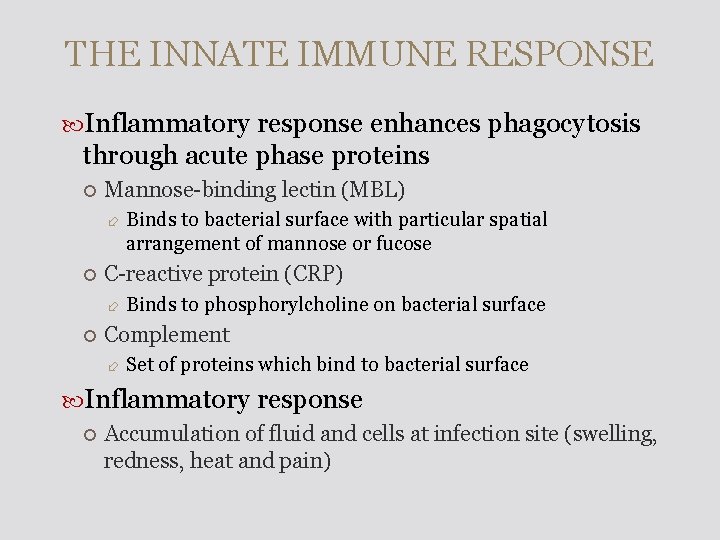 THE INNATE IMMUNE RESPONSE

Inflammatory response enhances phagocytosis through acute phase proteins

Mannose-binding lectin (MBL)

Binds to bacterial surface with particular spatial arrangement of mannose or fucose

C-reactive protein (CRP)

Binds to phosphorylcholine on bacterial surface

Complement

Set of proteins which bind to bacterial surface

Inflammatory response

Accumulation of fluid and cells at infection site (swelling, redness, heat and pain)